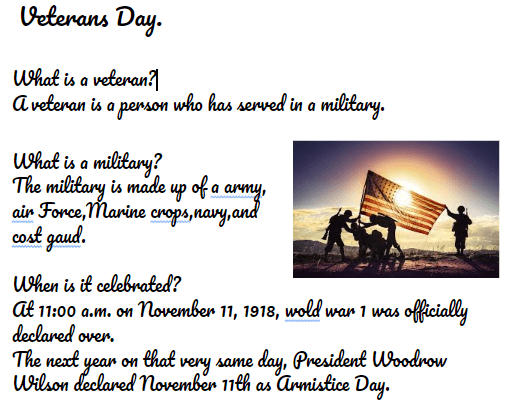 Veterans Day.

What is a veteran?
A veteran is a person who has served in a military.

What is a military?
The military is made up of a army, air Force,Marine crops,navy,and cost gaud.

When is it celebrated?
At 11:00 a.m. on November 11, 1918, wold war 1 was officially declared over.
The next year on that very same day, President Woodrow Wilson declared November 11th as Armistice Day.